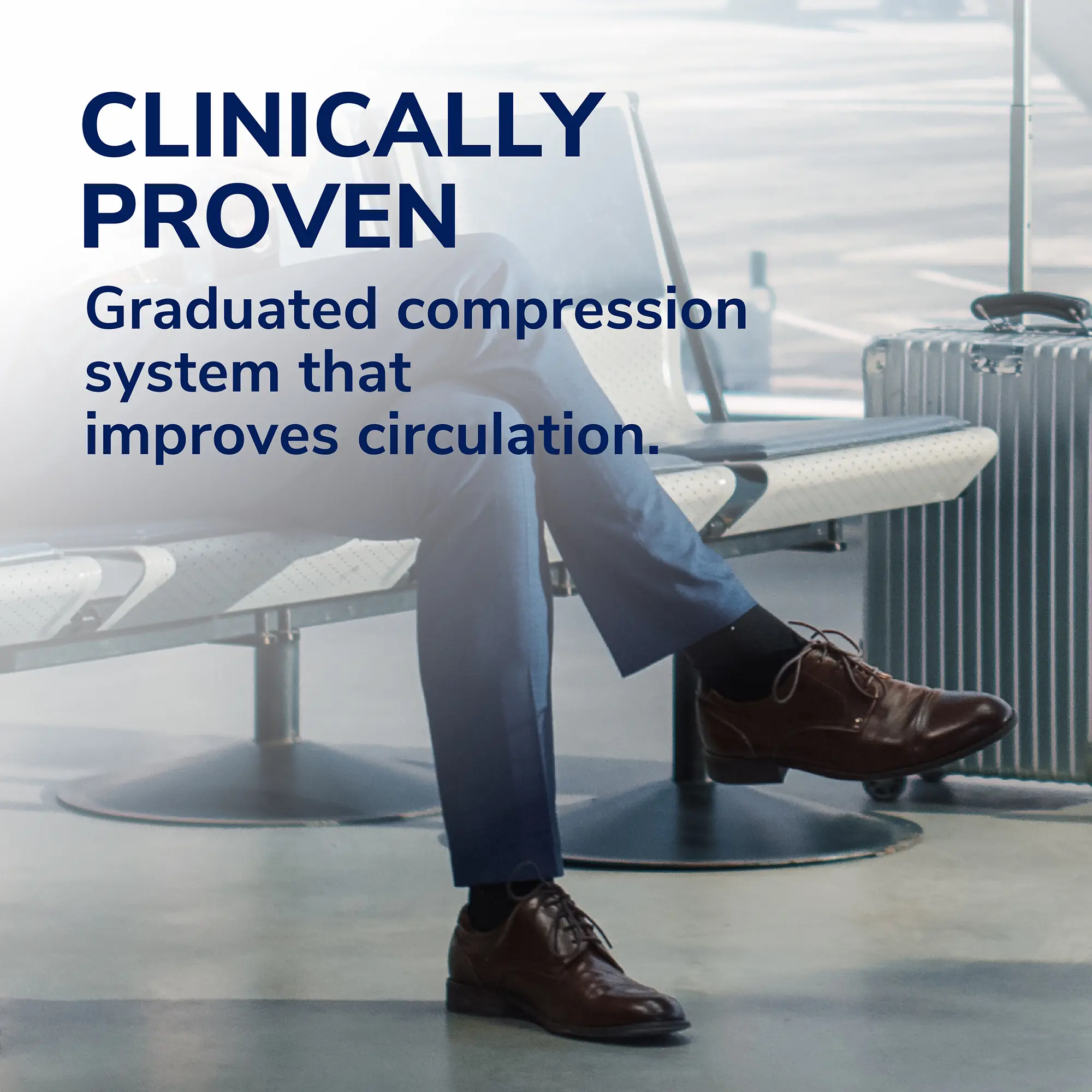 CLINICALLY PROVEN

Graduated compression system that improves circulation.